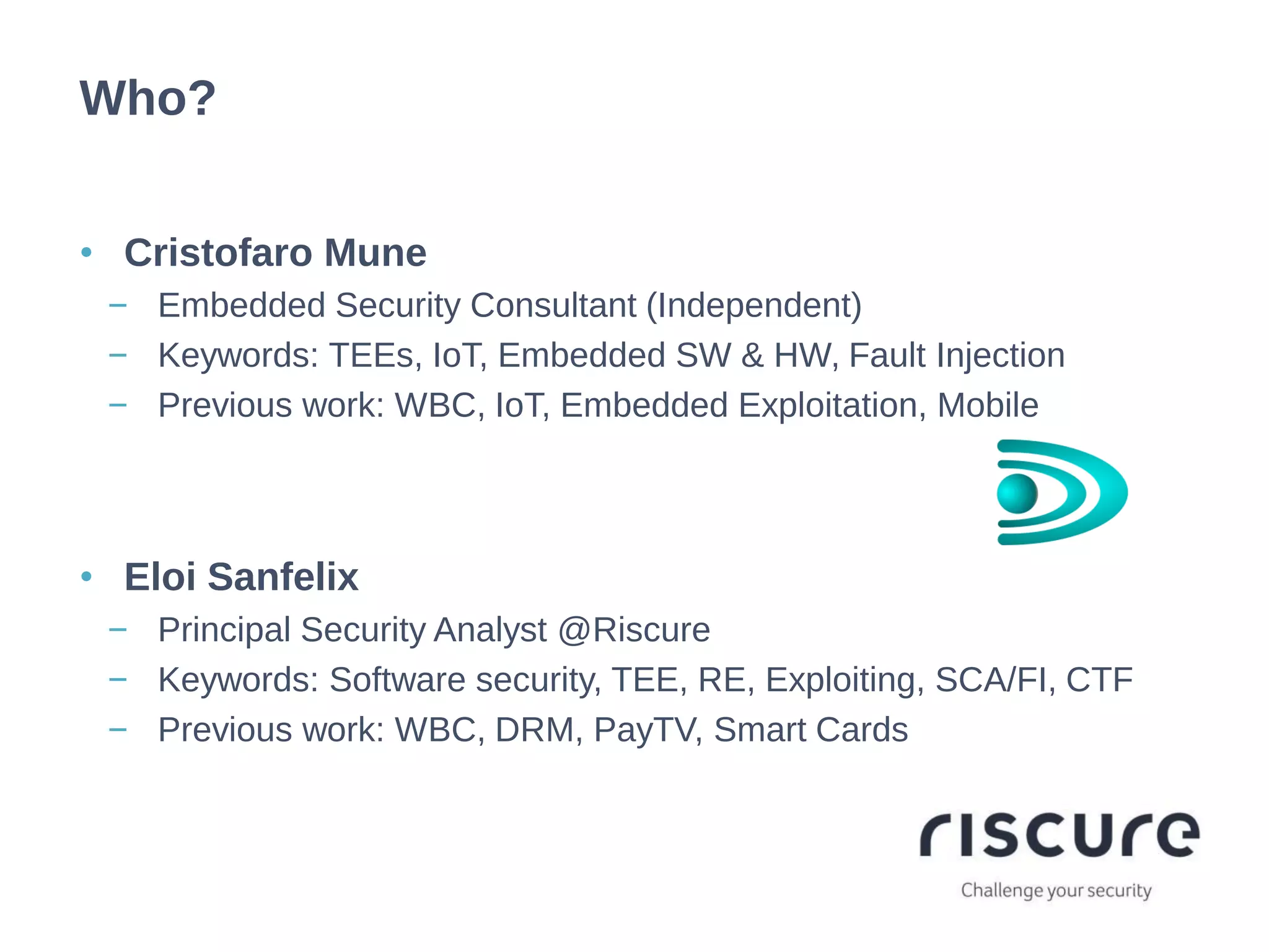 Who?

• Cristofaro Mune
– Embedded Security Consultant (Independent)
– Keywords: TEEs, IoT, Embedded SW & HW, Fault Injection
– Previous work: WBC, IoT, Embedded Exploitation, Mobile

• Eloi Sanfelix
– Principal Security Analyst @Riscure
– Keywords: Software security, TEE, RE, Exploiting, SCA/FI, CTF
– Previous work: WBC, DRM, PayTV, Smart Cards

riscure
Challenge your security